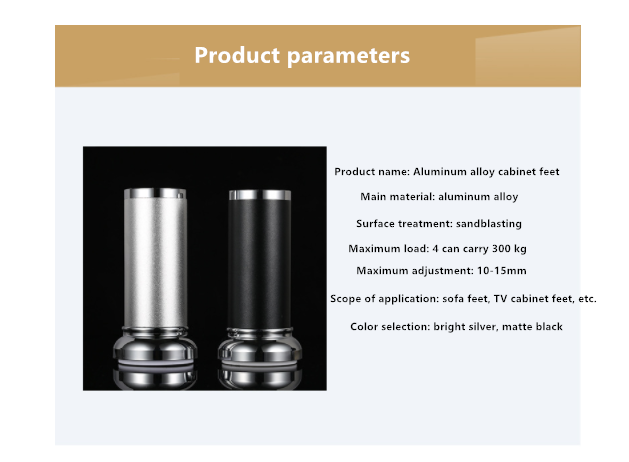 Product parameters

Product name: Aluminum alloy cabinet feet

Main material: aluminum alloy

Surface treatment: sandblasting

Maximum load: 4 can carry 300 kg

Maximum adjustment: 10-15mm

Scope of application: sofa feet, TV cabinet feet, etc.

Color selection: bright silver, matte black